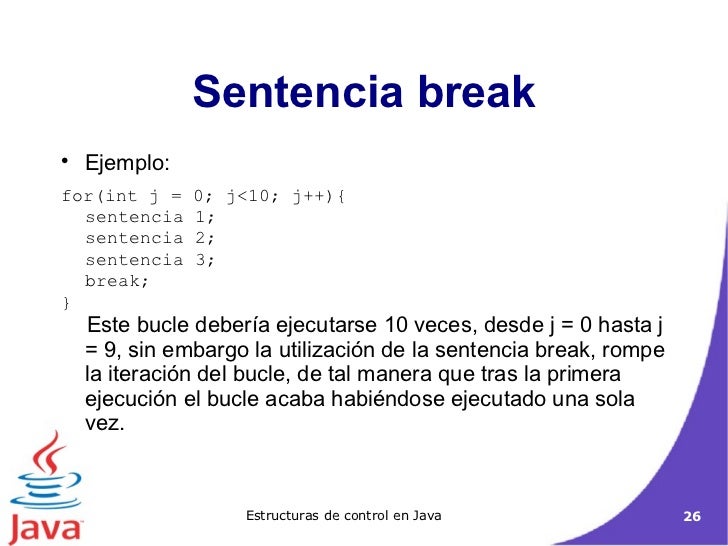 Sentencia break

• Ejemplo:

for(int j = 0; j<10; j++){
  sentencia 1;
  sentencia 2;
  sentencia 3;
  break;
}

Este bucle debería ejecutarse 10 veces, desde j = 0 hasta j = 9, sin embargo la utilización de la sentencia break, rompe la iteración del bucle, de tal manera que tras la primera ejecución el bucle acaba habiéndose ejecutado una sola vez.

Java

Estructuras de control en Java

26